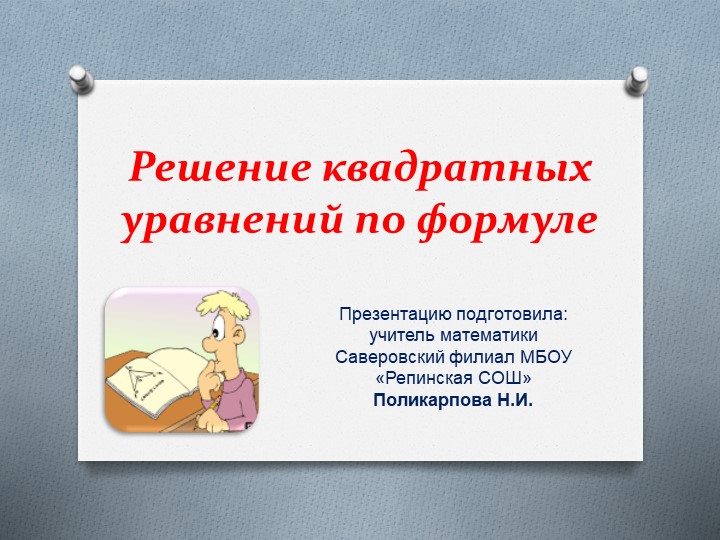 Решение квадратных уравнений по формуле

Презентацию подготовила:
учитель математики
Саверовский филиал МБОУ
«Репинская СОШ»
Поликарпова Н.И.